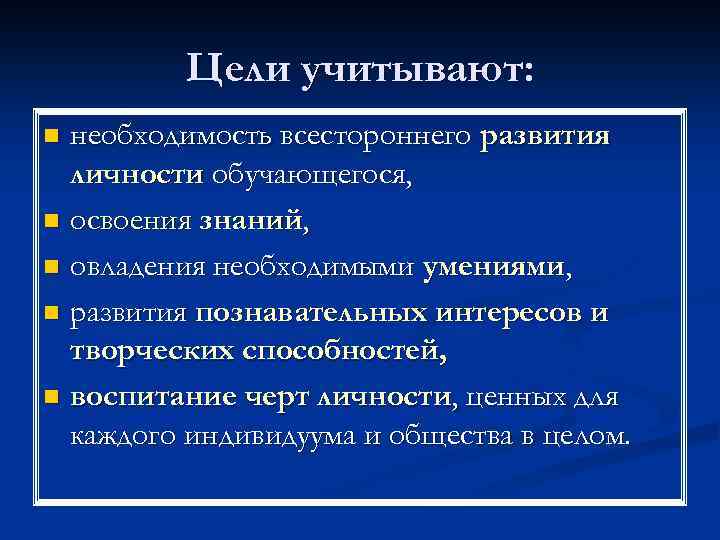 Цели учитывают:

- необходимость всестороннего развития личности обучающегося,
- освоения знаний,
- овладения необходимыми умениями,
- развития познавательных интересов и творческих способностей,
- воспитание черт личности, ценных для каждого индивидуума и общества в целом.